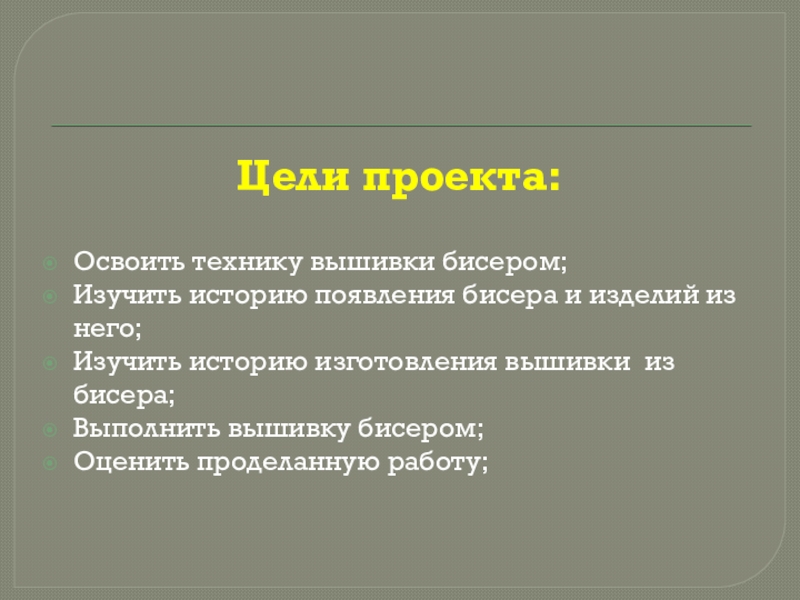 Цели проекта:

Освоить технику вышивки бисером;
Изучить историю появления бисера и изделий из него;
Изучить историю изготовления вышивки из бисера;
Выполнить вышивку бисером;
Оценить проделанную работу;